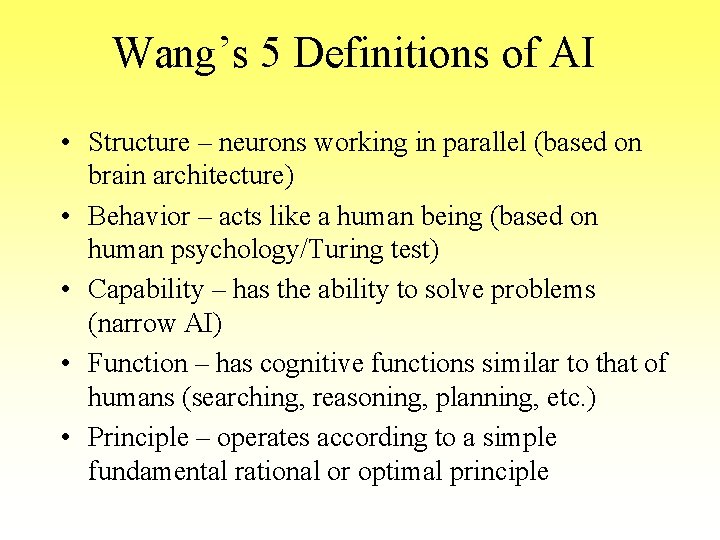 Wang’s 5 Definitions of AI

• Structure – neurons working in parallel (based on brain architecture)

• Behavior – acts like a human being (based on human psychology/Turing test)

• Capability – has the ability to solve problems (narrow AI)

• Function – has cognitive functions similar to that of humans (searching, reasoning, planning, etc.)

• Principle – operates according to a simple fundamental rational or optimal principle